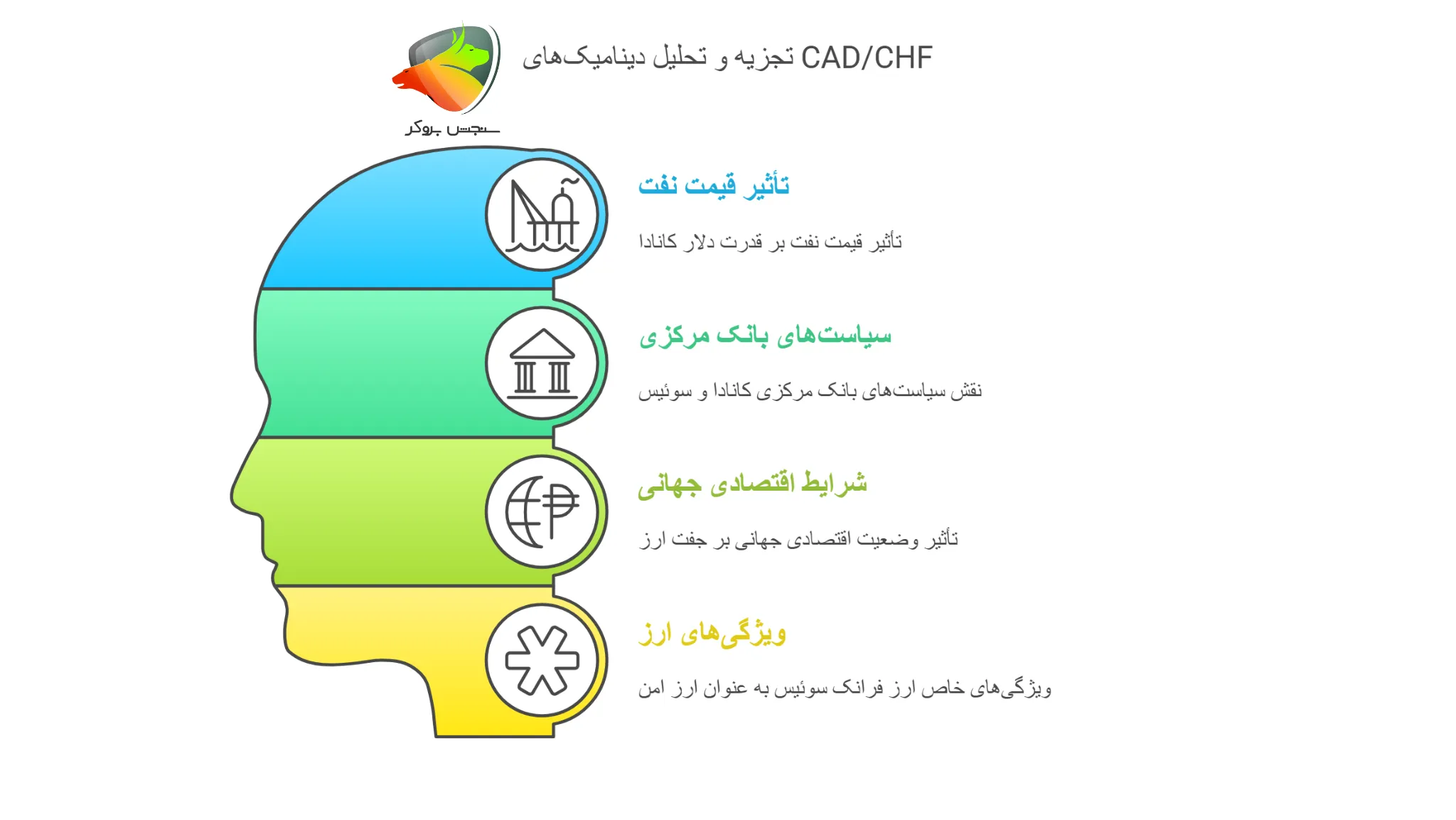 تجزیه و تحلیل دینامیک‌های CAD/CHF

سنجش بروکر

تأثیر قیمت نفت

تأثیر قیمت نفت بر قدرت دلار کانادا

سیاست‌های بانک مرکزی

نقش سیاست‌های بانک مرکزی کانادا و سوئیس

شرایط اقتصادی جهانی

تأثیر وضعیت اقتصادی جهانی بر جفت ارز

ویژگی‌های ارز

ویژگی‌های خاص ارز فرانک سوئیس به عنوان ارز امن